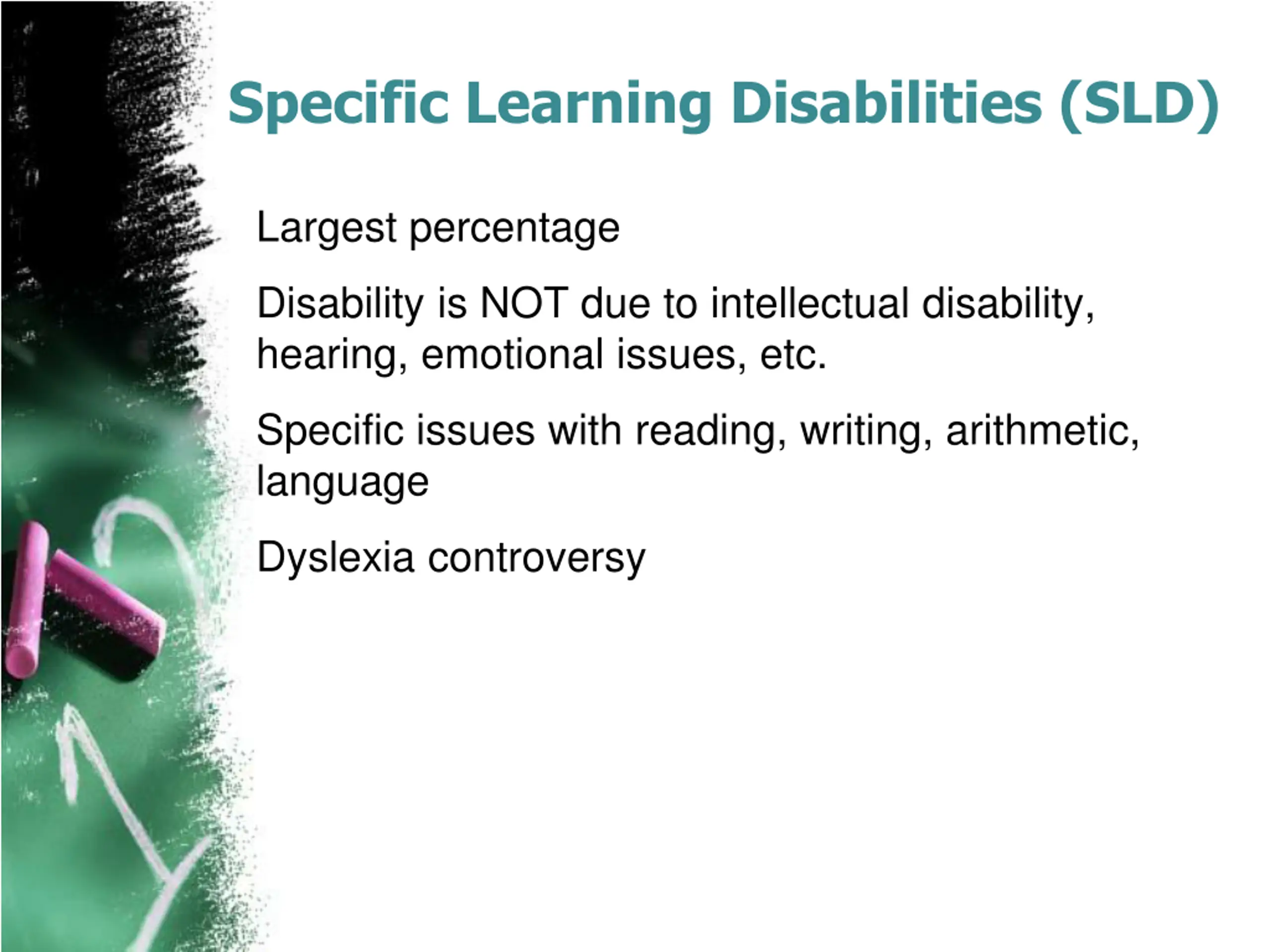 Specific Learning Disabilities (SLD)

Largest percentage

Disability is NOT due to intellectual disability, hearing, emotional issues, etc.

Specific issues with reading, writing, arithmetic, language

Dyslexia controversy